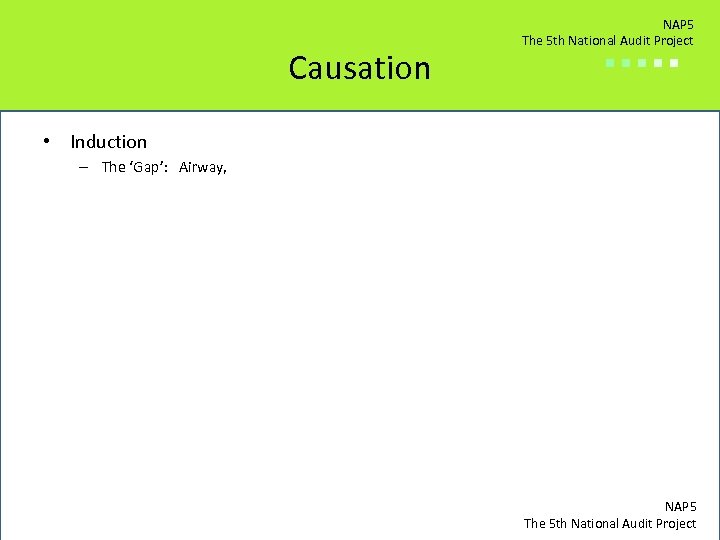 NAP5
The 5th National Audit Project

Causation

• Induction
– The ‘Gap’: Airway,

NAP5
The 5th National Audit Project